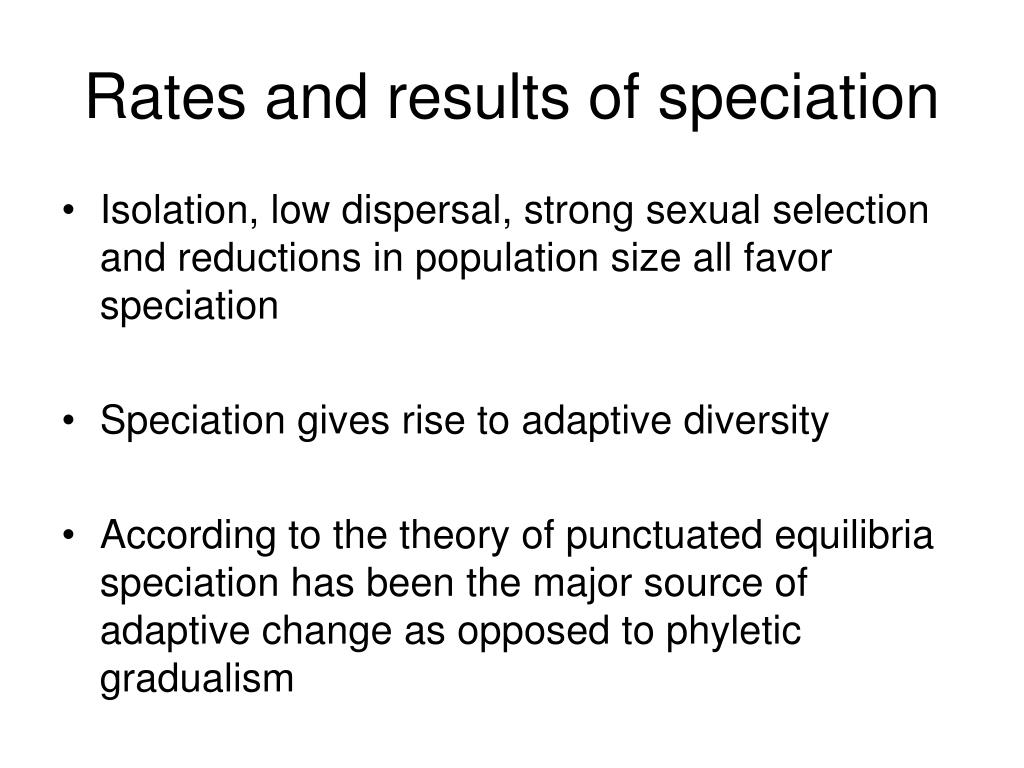 Rates and results of speciation

• Isolation, low dispersal, strong sexual selection and reductions in population size all favor speciation

• Speciation gives rise to adaptive diversity

• According to the theory of punctuated equilibria speciation has been the major source of adaptive change as opposed to phyletic gradualism